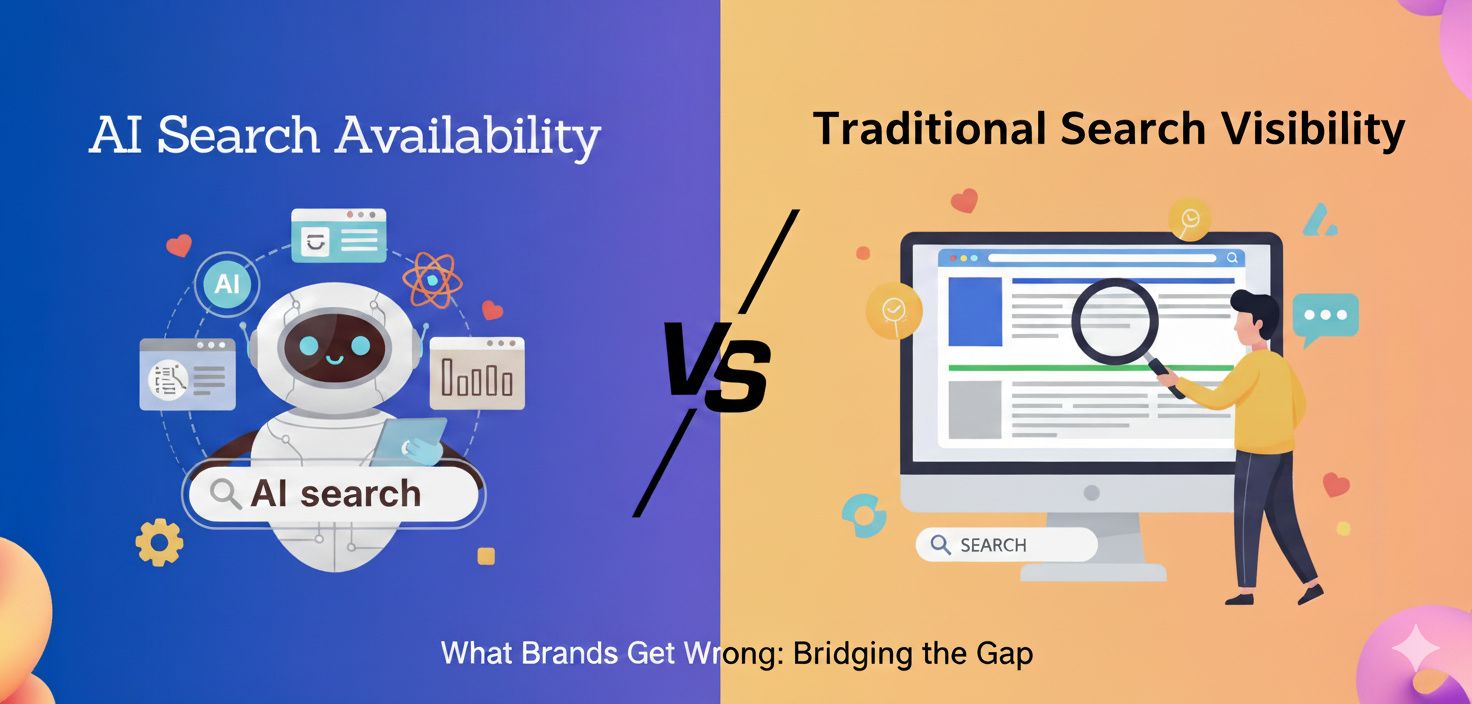 AI Search Availability

Traditional Search Visibility

AI

AI search

VS

SEARCH

What Brands Get Wrong: Bridging the Gap